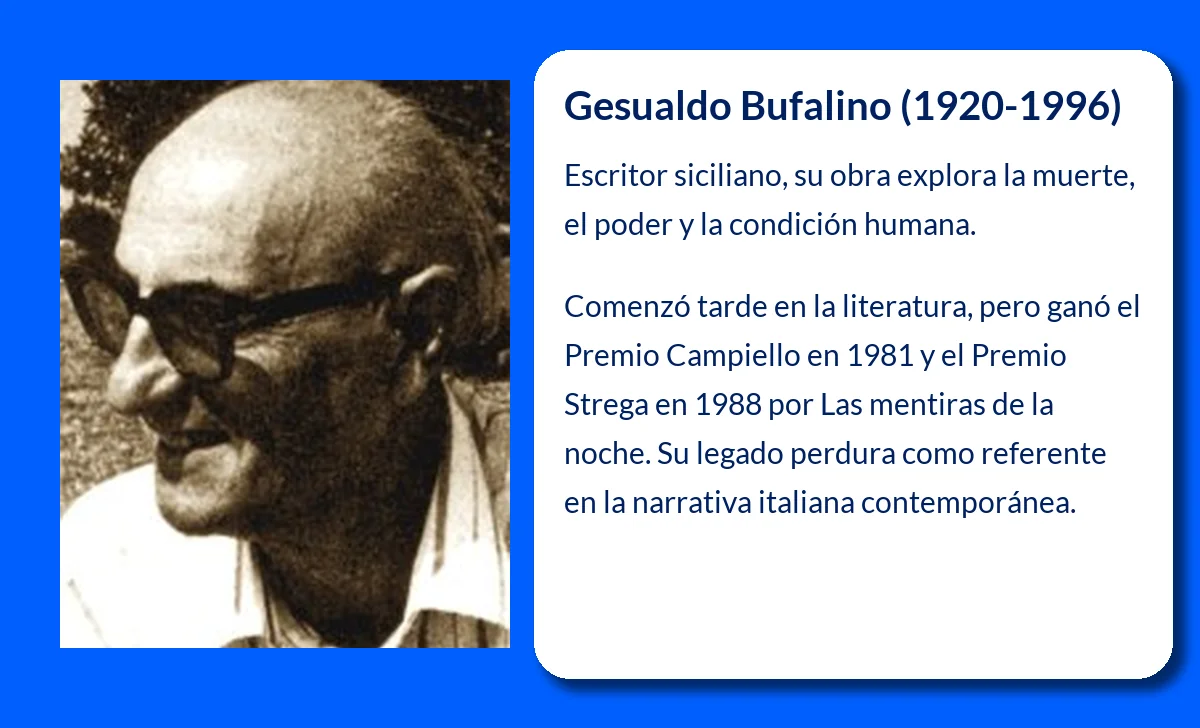 Gesualdo Bufalino (1920-1996)

Escritor siciliano, su obra explora la muerte, el poder y la condición humana.

Comenzó tarde en la literatura, pero ganó el Premio Campiello en 1981 y el Premio Strega en 1988 por Las mentiras de la noche. Su legado perdura como referente en la narrativa italiana contemporánea.